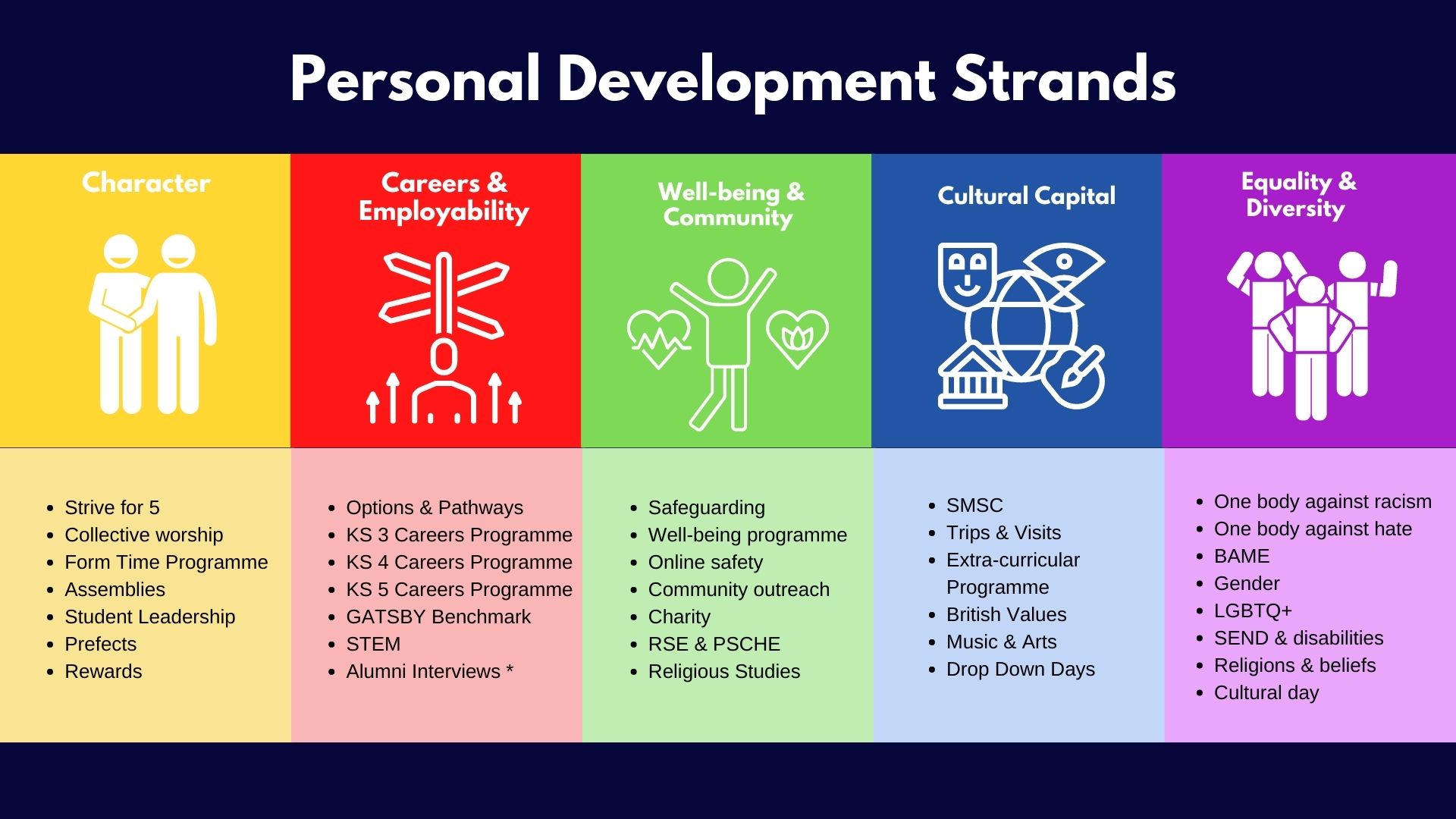 Personal Development Strands

Character

- Strive for 5
- Collective worship
- Form Time Programme
- Assemblies
- Student Leadership
- Prefects
- Rewards

Careers & Employability

- Options & Pathways
- KS 3 Careers Programme
- KS 4 Careers Programme
- KS 5 Careers Programme
- GATSBY Benchmark
- STEM
- Alumni Interviews *

Well-being & Community

- Safeguarding
- Well-being programme
- Online safety
- Community outreach
- Charity
- RSE & PSCHE
- Religious Studies

Cultural Capital

- SMSC
- Trips & Visits
- Extra-curricular Programme
- British Values
- Music & Arts
- Drop Down Days

Equality & Diversity

- One body against racism
- One body against hate
- BAME
- Gender
- LGBTQ+
- SEND & disabilities
- Religions & beliefs
- Cultural day